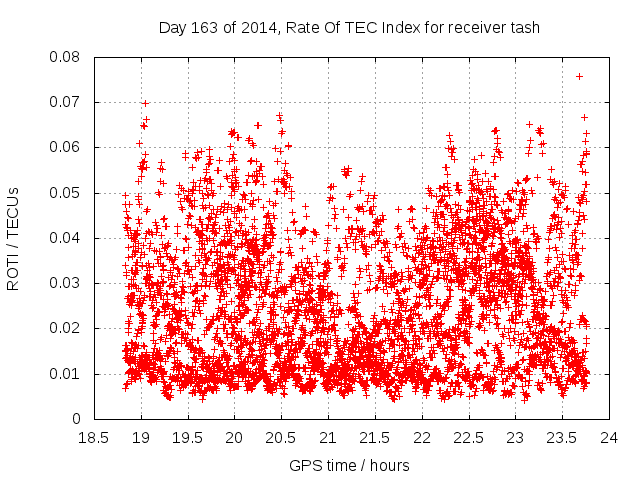 Day 163 of 2014, Rate Of TEC Index for receiver tash

ROTI / TECUs

0.08
0.07
0.06
0.05
0.04
0.03
0.02
0.01
0

18.5 19 19.5 20 20.5 21 21.5 22 22.5 23 23.5 24

GPS time / hours